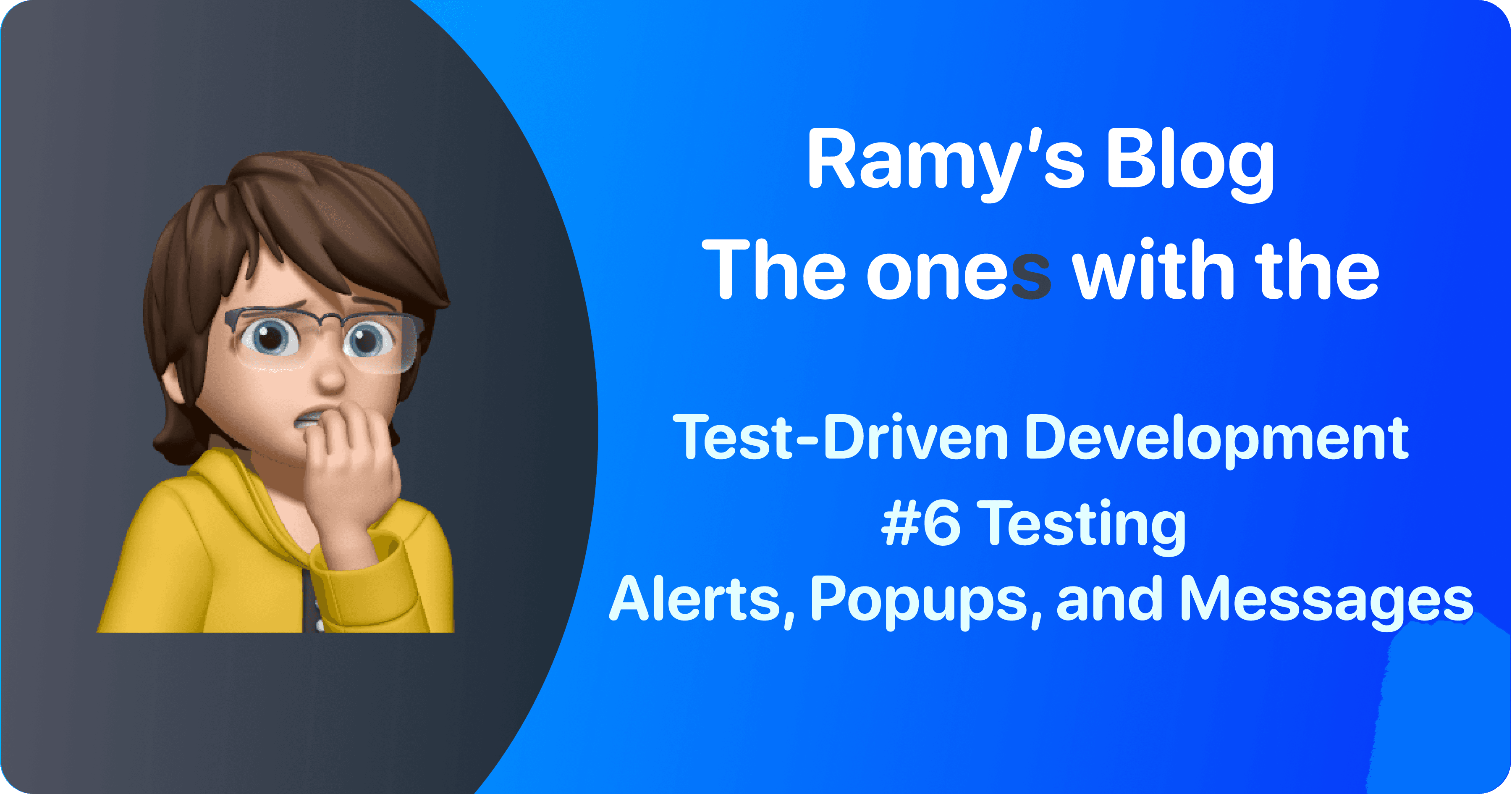 Ramy's Blog
The ones with the

Test-Driven Development
#6 Testing
Alerts, Popups, and Messages